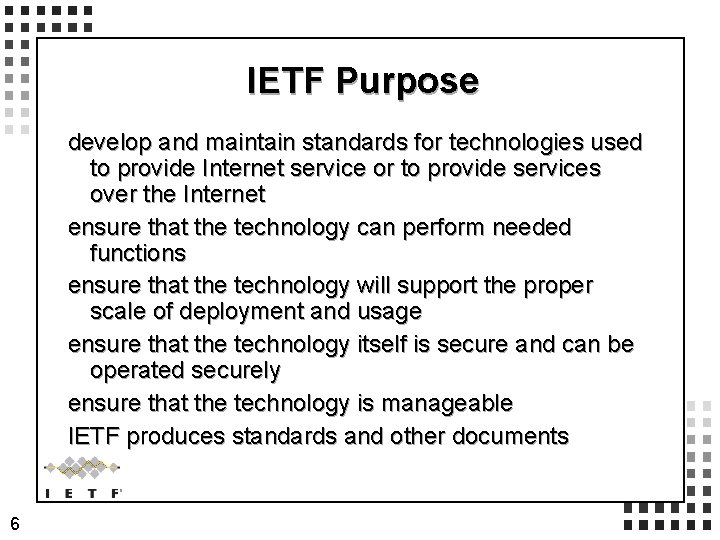 IETF Purpose

develop and maintain standards for technologies used to provide Internet service or to provide services over the Internet

ensure that the technology can perform needed functions

ensure that the technology will support the proper scale of deployment and usage

ensure that the technology itself is secure and can be operated securely

ensure that the technology is manageable

IETF produces standards and other documents

I E T F

6